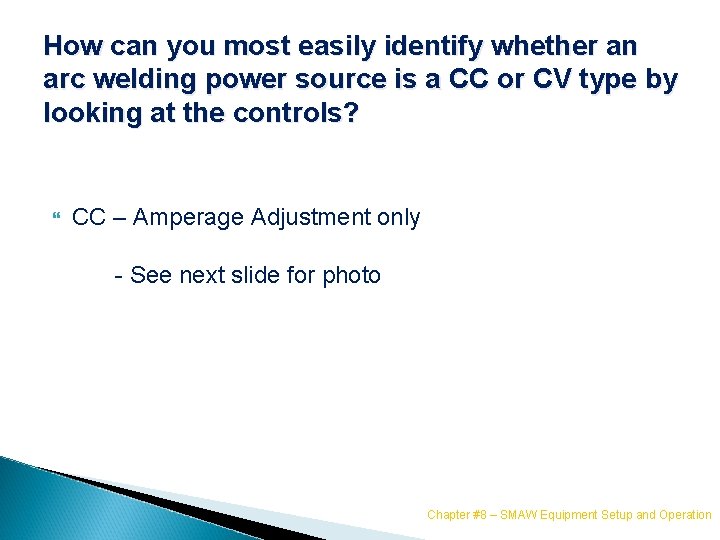 How can you most easily identify whether an arc welding power source is a CC or CV type by looking at the controls?

CC – Amperage Adjustment only

- See next slide for photo

Chapter #8 – SMAW Equipment Setup and Operation